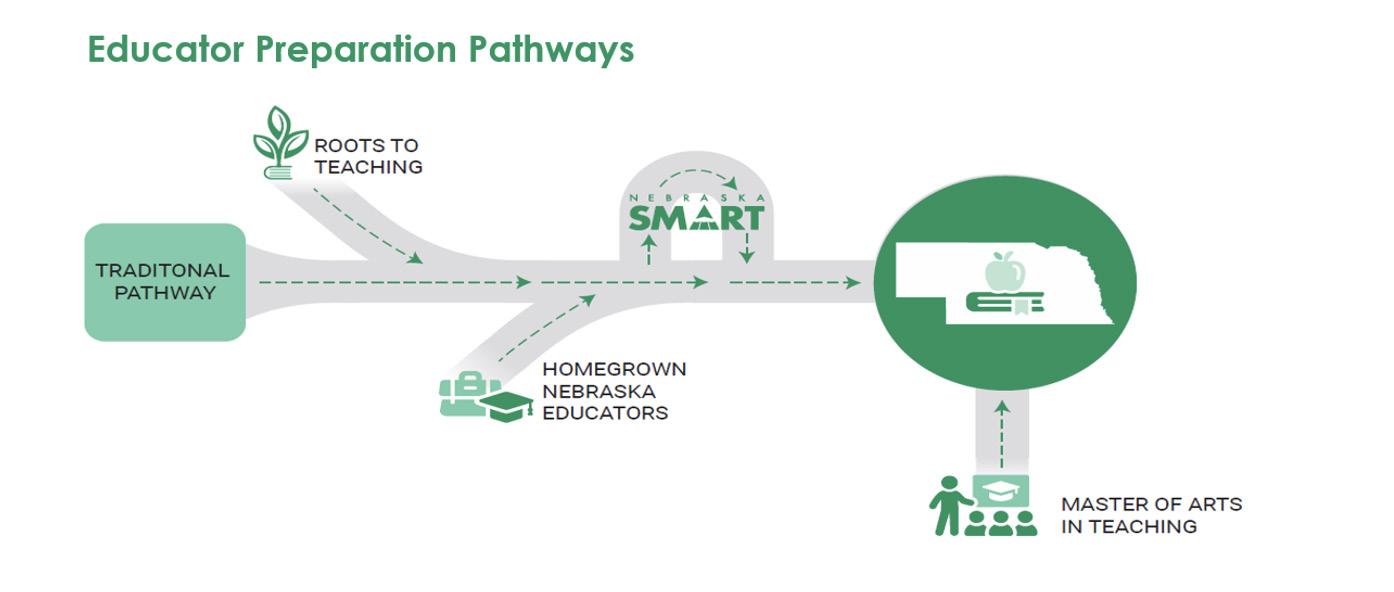 Educator Preparation Pathways

ROOTS TO TEACHING

TRADITONAL PATHWAY

NEBRASKA SMART

HOMEGROWN NEBRASKA EDUCATORS

MASTER OF ARTS IN TEACHING